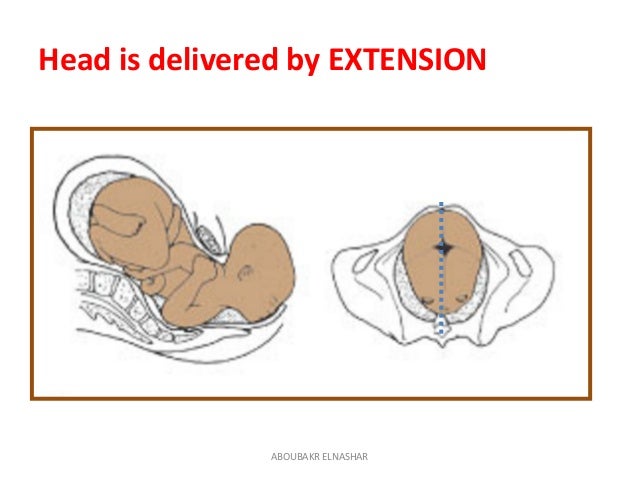 Head is delivered by EXTENSION

ABOUBAKR ELNASHAR